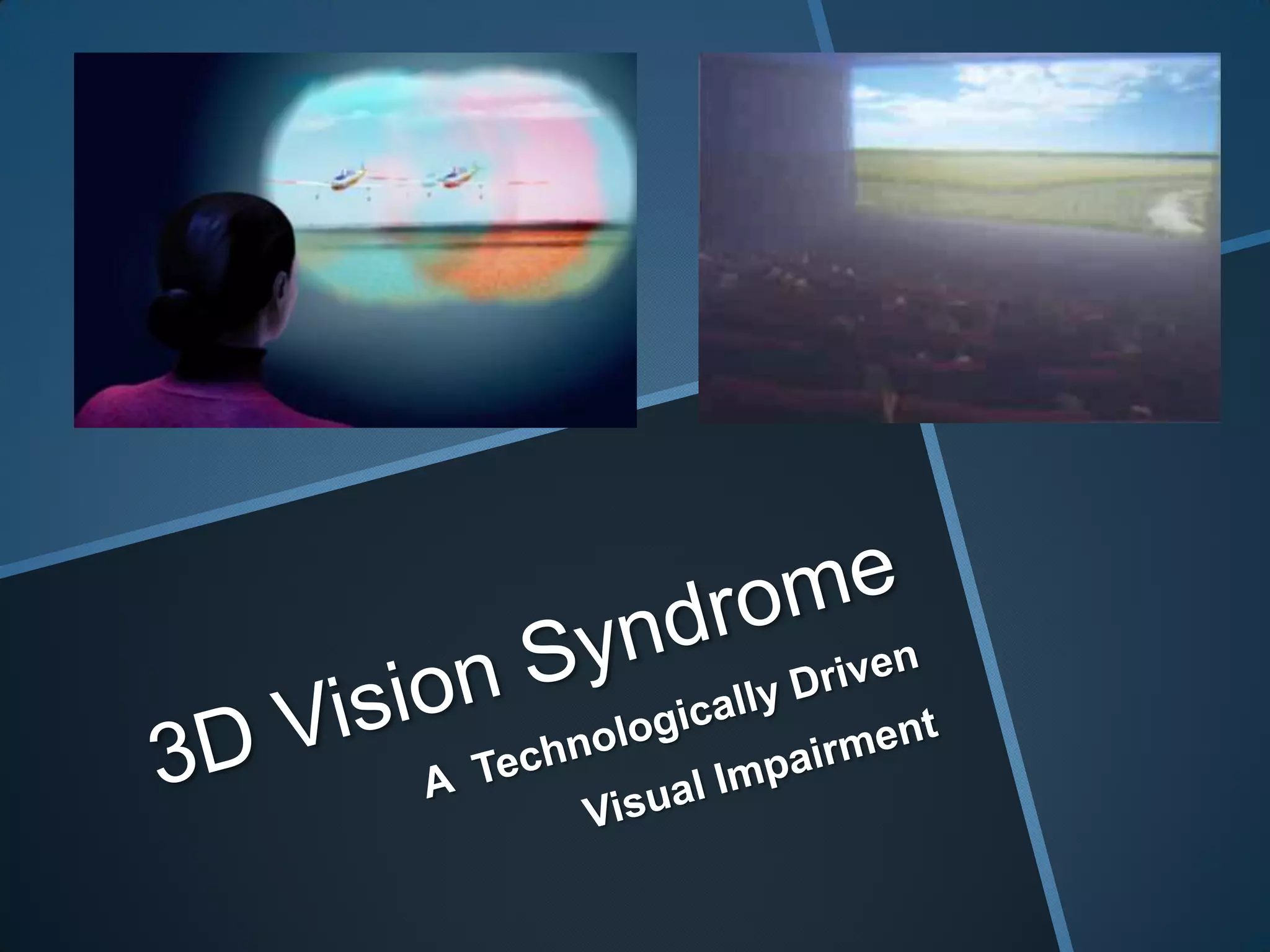 3D Vision Syndrome

A Technologically Driven Visual Impairment